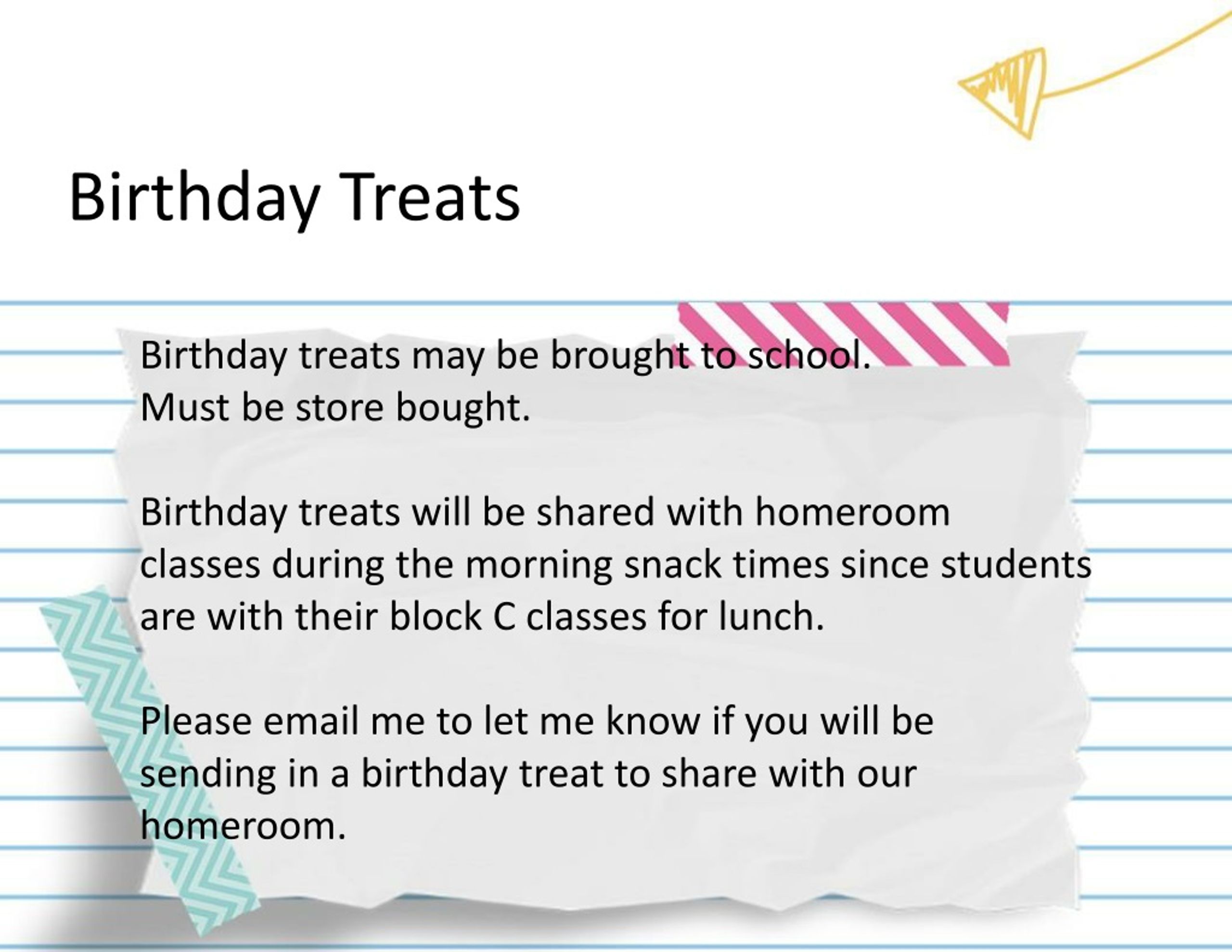 Birthday Treats

Birthday treats may be brought to school.
Must be store bought.

Birthday treats will be shared with homeroom classes during the morning snack times since students are with their block C classes for lunch.

Please email me to let me know if you will be sending in a birthday treat to share with our homeroom.